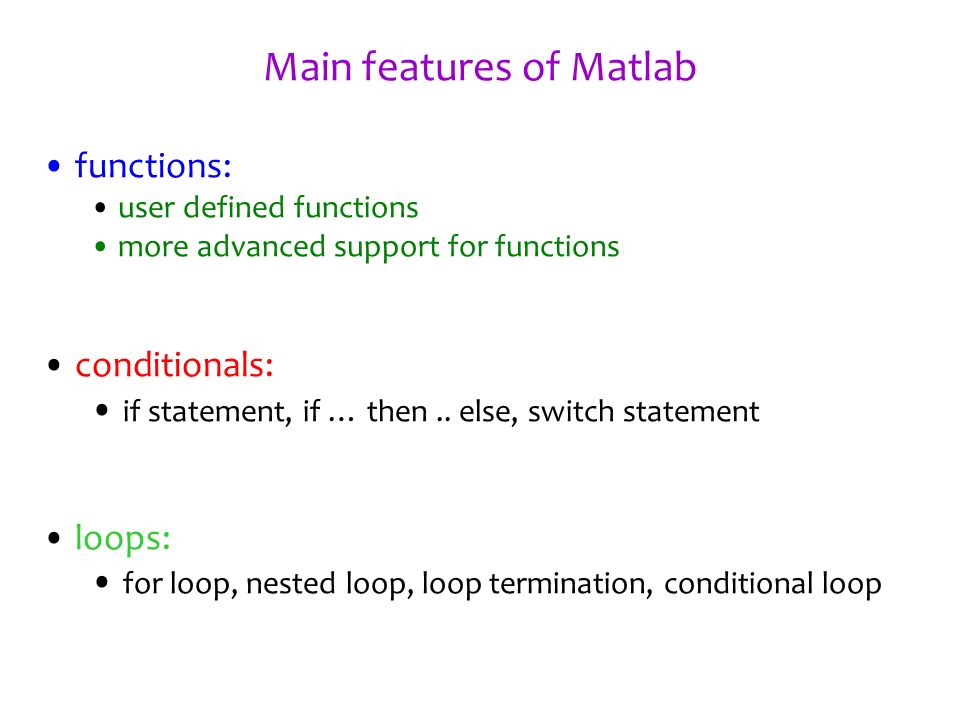 Main features of Matlab

• functions:
  • user defined functions
  • more advanced support for functions

• conditionals:
  • if statement, if … then .. else, switch statement

• loops:
  • for loop, nested loop, loop termination, conditional loop